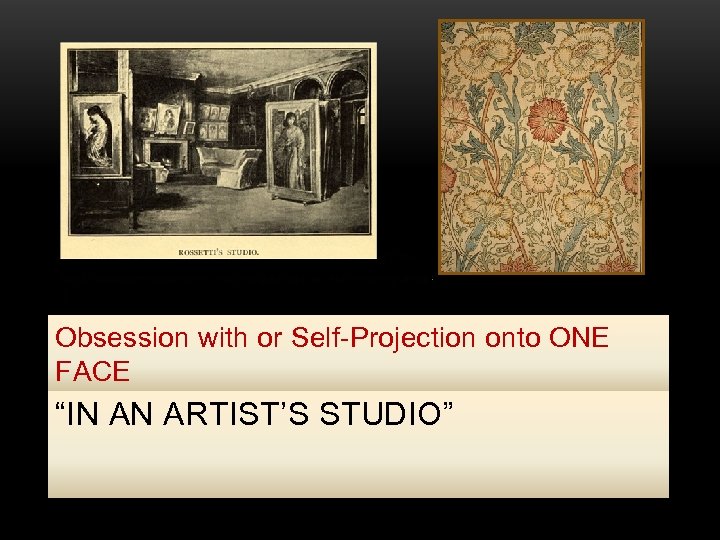 ROSSETTI'S STUDIO.

Obsession with or Self-Projection onto ONE FACE

“IN AN ARTIST’S STUDIO”